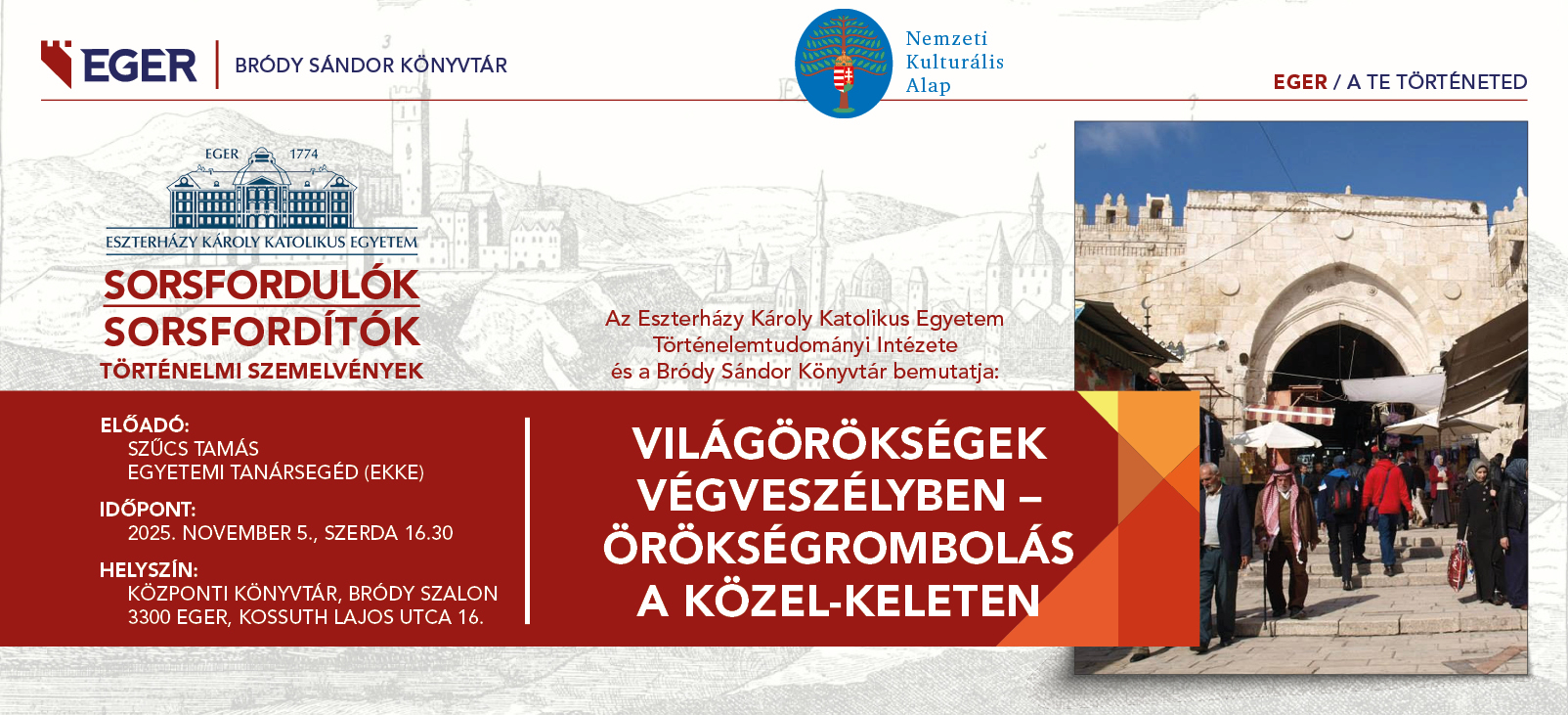 EGER | BRÓDY SÁNDOR KÖNYVTÁR

Nemzeti Kulturális Alap

EGER / A TE TÖRTÉNETED

EGER 1774
ESZTERHÁZY KÁROLY KATOLIKUS EGYETEM

SORSFORDULÓK SORSFORDÍTÓK
TÖRTÉNELMI SZEMELVÉNYEK

Az Eszterházy Károly Katolikus Egyetem Történelemtudományi Intézete és a Bródy Sándor Könyvtár bemutatja:

ELŐADÓ:
SZŰCS TAMÁS
EGYETEMI TANÁRSEGÉD (EKKE)

IDŐPONT:
2025. NOVEMBER 5., SZERDA 16.30

HELYSZÍN:
KÖZPONTI KÖNYVTÁR, BRÓDY SZALON
3300 EGER, KOSSUTH LAJOS UTCA 16.

VILÁGÖRÖKSÉGEK VÉGVESZÉLYBEN – ÖRÖKSÉGROMBOLÁS A KÖZEL-KELETEN